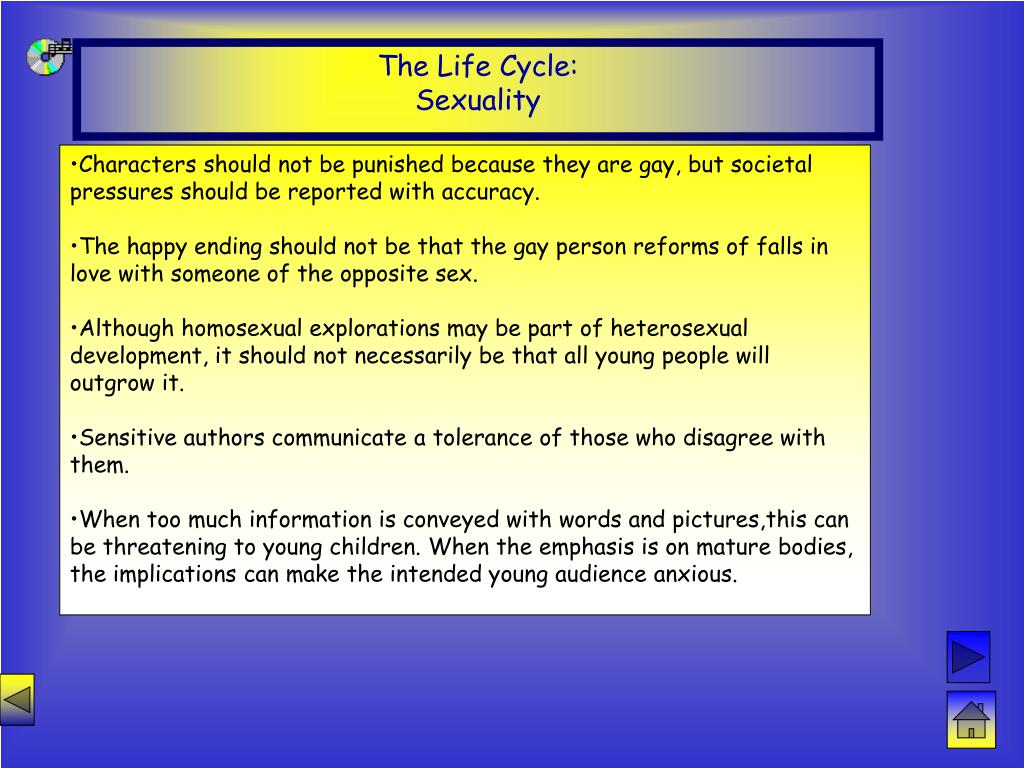 The Life Cycle:
Sexuality

•Characters should not be punished because they are gay, but societal pressures should be reported with accuracy.

•The happy ending should not be that the gay person reforms of falls in love with someone of the opposite sex.

•Although homosexual explorations may be part of heterosexual development, it should not necessarily be that all young people will outgrow it.

•Sensitive authors communicate a tolerance of those who disagree with them.

•When too much information is conveyed with words and pictures,this can be threatening to young children. When the emphasis is on mature bodies, the implications can make the intended young audience anxious.